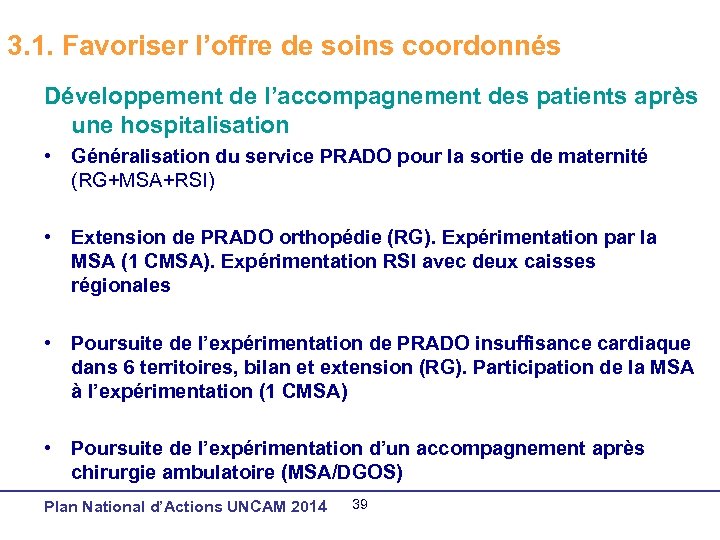 3.1. Favoriser l’offre de soins coordonnés

Développement de l’accompagnement des patients après une hospitalisation

• Généralisation du service PRADO pour la sortie de maternité (RG+MSA+RSI)

• Extension de PRADO orthopédie (RG). Expérimentation par la MSA (1 CMSA). Expérimentation RSI avec deux caisses régionales

• Poursuite de l’expérimentation de PRADO insuffisance cardiaque dans 6 territoires, bilan et extension (RG). Participation de la MSA à l’expérimentation (1 CMSA)

• Poursuite de l’expérimentation d’un accompagnement après chirurgie ambulatoire (MSA/DGOS)

Plan National d’Actions UNCAM 2014 39